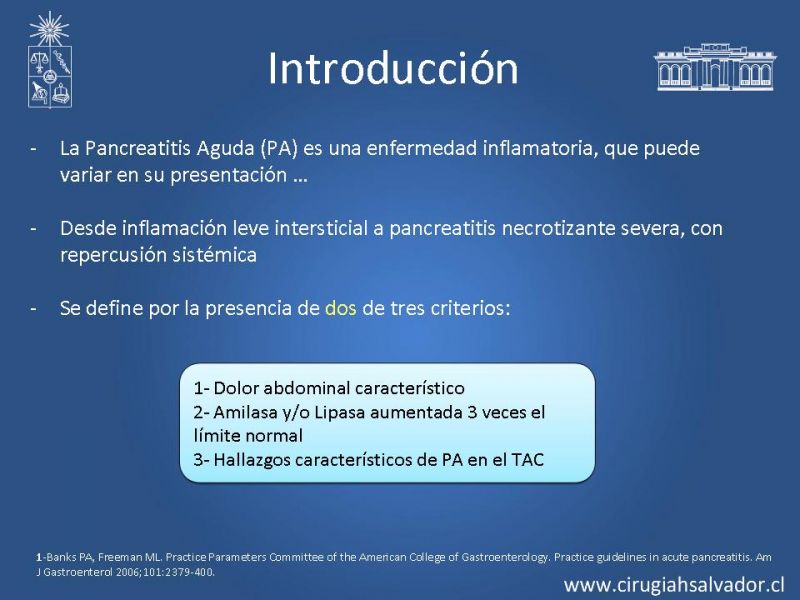 Introducción

- La Pancreatitis Aguda (PA) es una enfermedad inflamatoria, que puede variar en su presentación …

- Desde inflamación leve intersticial a pancreatitis necrotizante severa, con repercusión sistémica

- Se define por la presencia de dos de tres criterios:

1- Dolor abdominal característico
2- Amilasa y/o Lipasa aumentada 3 veces el límite normal
3- Hallazgos característicos de PA en el TAC

1-Banks PA, Freeman ML. Practice Parameters Committee of the American College of Gastroenterology. Practice guidelines in acute pancreatitis. Am J Gastroenterol 2006;101:2379-400.

www.cirugiahsalvador.cl